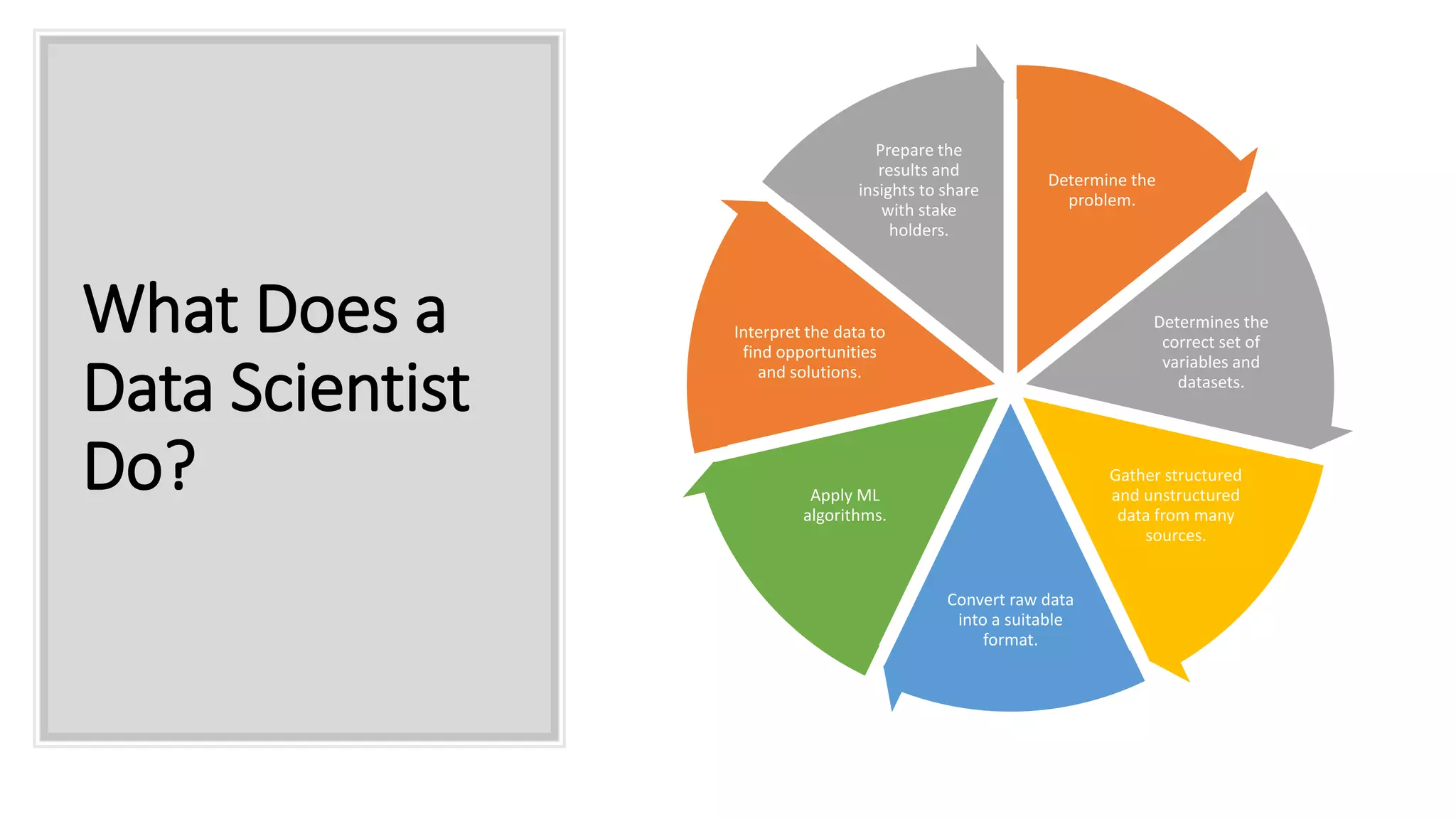 What Does a Data Scientist Do?

Determine the problem.

Determines the correct set of variables and datasets.

Gather structured and unstructured data from many sources.

Convert raw data into a suitable format.

Apply ML algorithms.

Interpret the data to find opportunities and solutions.

Prepare the results and insights to share with stake holders.